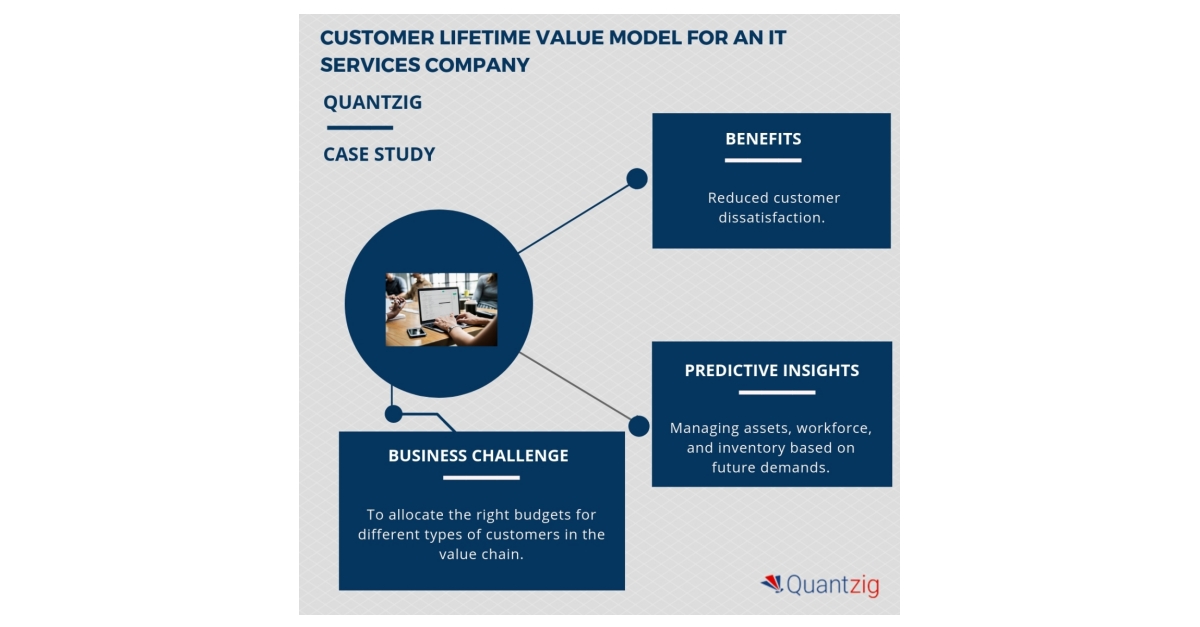 CUSTOMER LIFETIME VALUE MODEL FOR AN IT SERVICES COMPANY

QUANTZIG

CASE STUDY

BENEFITS

Reduced customer dissatisfaction.

PREDICTIVE INSIGHTS

Managing assets, workforce, and inventory based on future demands.

BUSINESS CHALLENGE

To allocate the right budgets for different types of customers in the value chain.

Quantzig